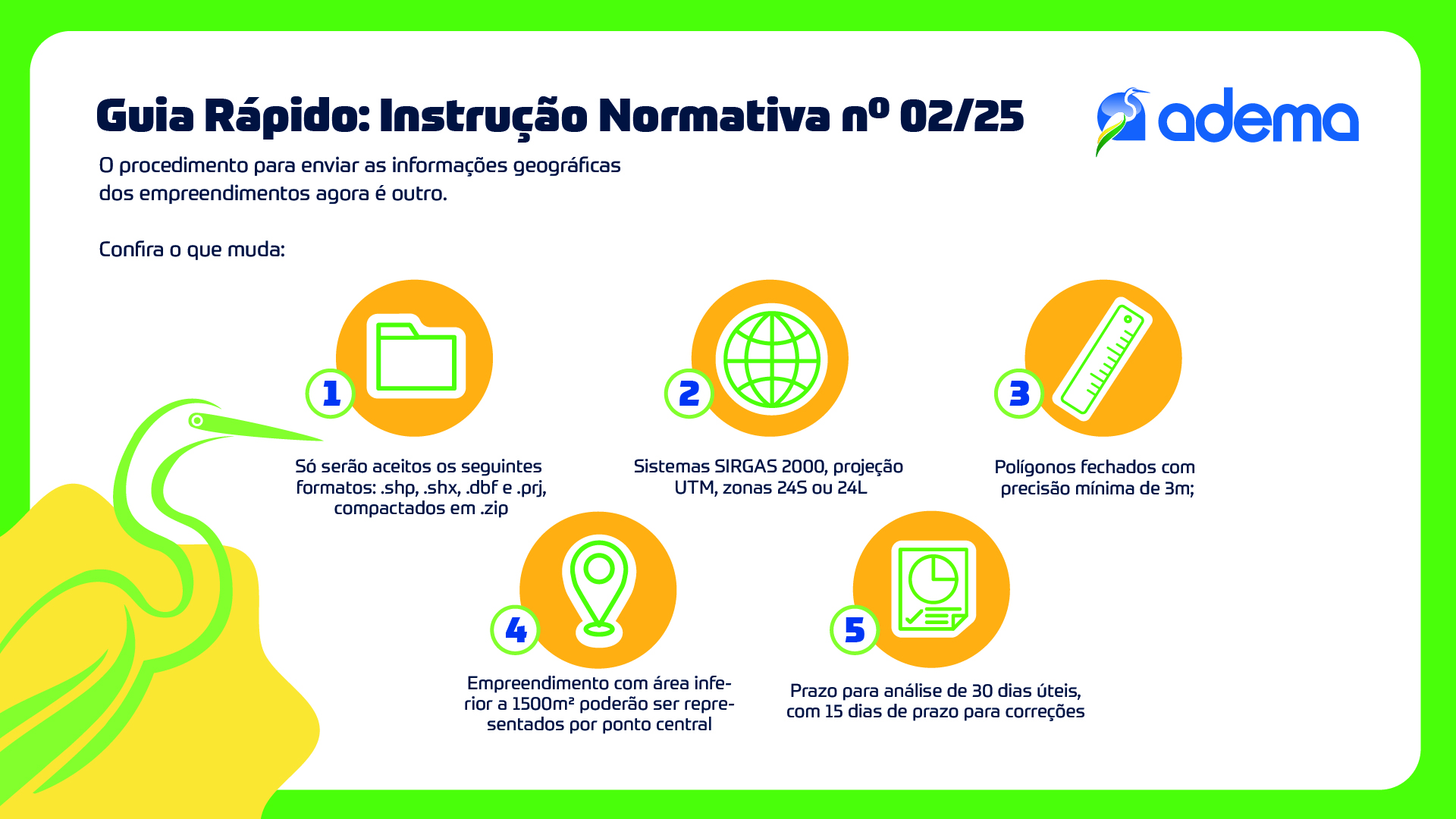 Guia Rápido: Instrução Normativa nº 02/25

adema

O procedimento para enviar as informações geográficas dos empreendimentos agora é outro.

Confira o que muda:

1

Só serão aceitos os seguintes formatos: .shp, .shx, .dbf e .prj, compactados em .zip

2

Sistemas SIRGAS 2000, projeção UTM, zonas 24S ou 24L

3

Polígonos fechados com precisão mínima de 3m;

4

Empreendimento com área inferior a 1500m² poderão ser representados por ponto central

5

Prazo para análise de 30 dias úteis, com 15 dias de prazo para correções